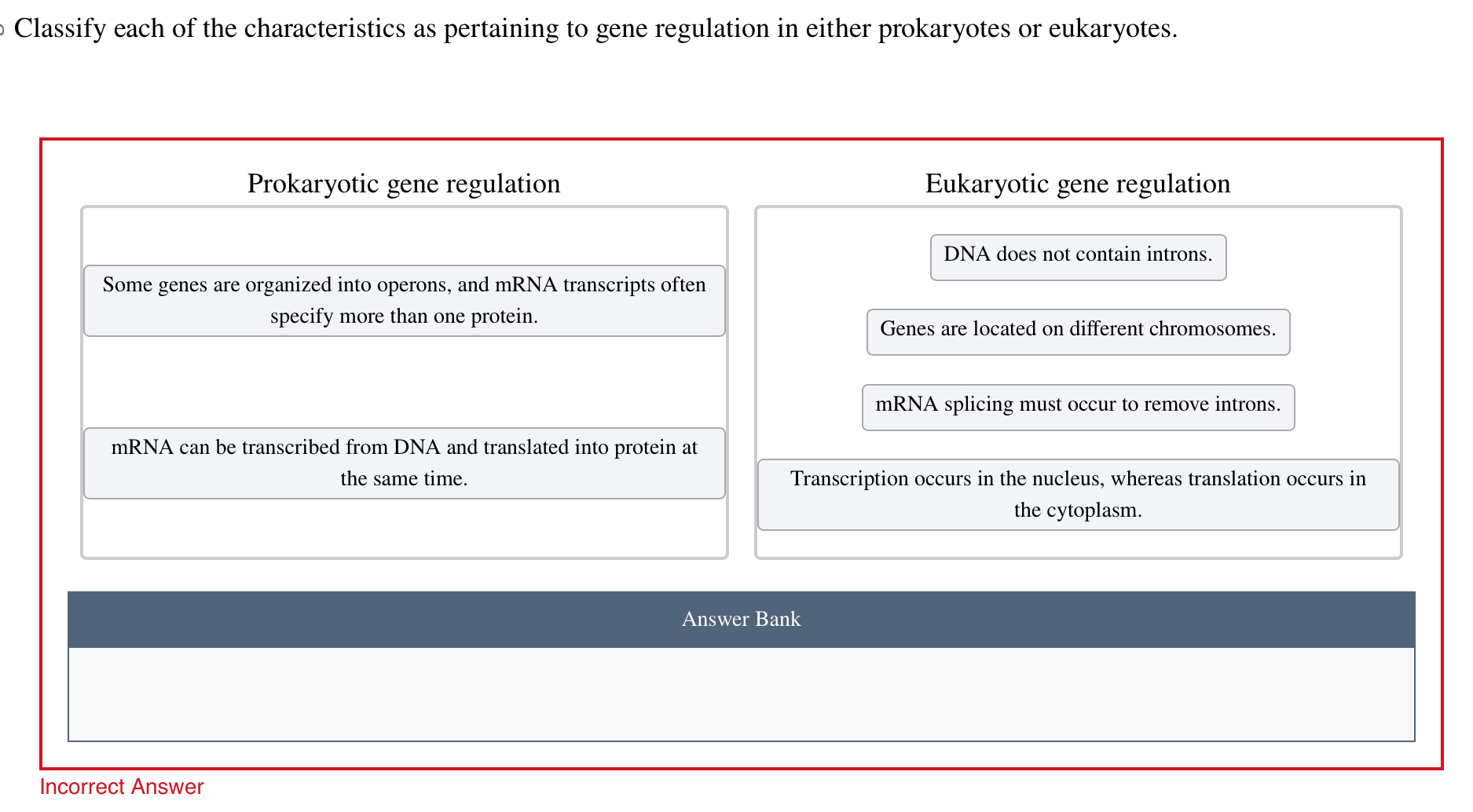 Classify each of the characteristics as pertaining to gene regulation in either prokaryotes or eukaryotes.

Prokaryotic gene regulation

Some genes are organized into operons, and mRNA transcripts often specify more than one protein.

mRNA can be transcribed from DNA and translated into protein at the same time.

Eukaryotic gene regulation

DNA does not contain introns.

Genes are located on different chromosomes.

mRNA splicing must occur to remove introns.

Transcription occurs in the nucleus, whereas translation occurs in the cytoplasm.

Answer Bank

Incorrect Answer